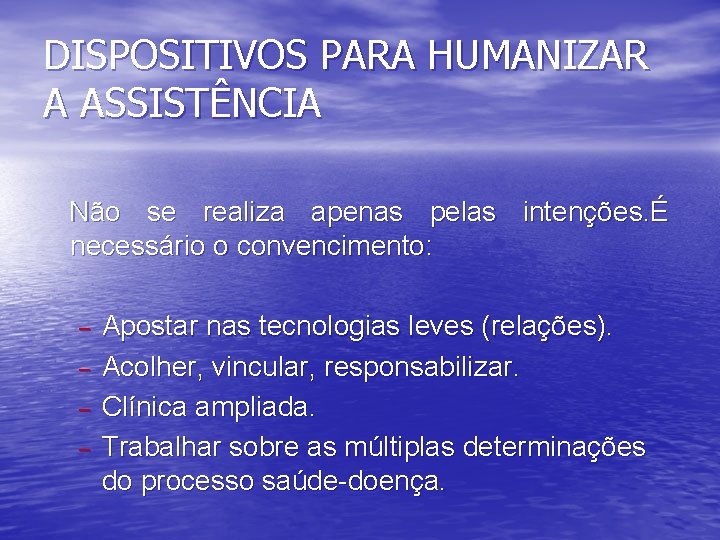 DISPOSITIVOS PARA HUMANIZAR A ASSISTÊNCIA

Não se realiza apenas pelas intenções.É necessário o convencimento:

– Apostar nas tecnologias leves (relações).
– Acolher, vincular, responsabilizar.
– Clínica ampliada.
– Trabalhar sobre as múltiplas determinações do processo saúde-doença.